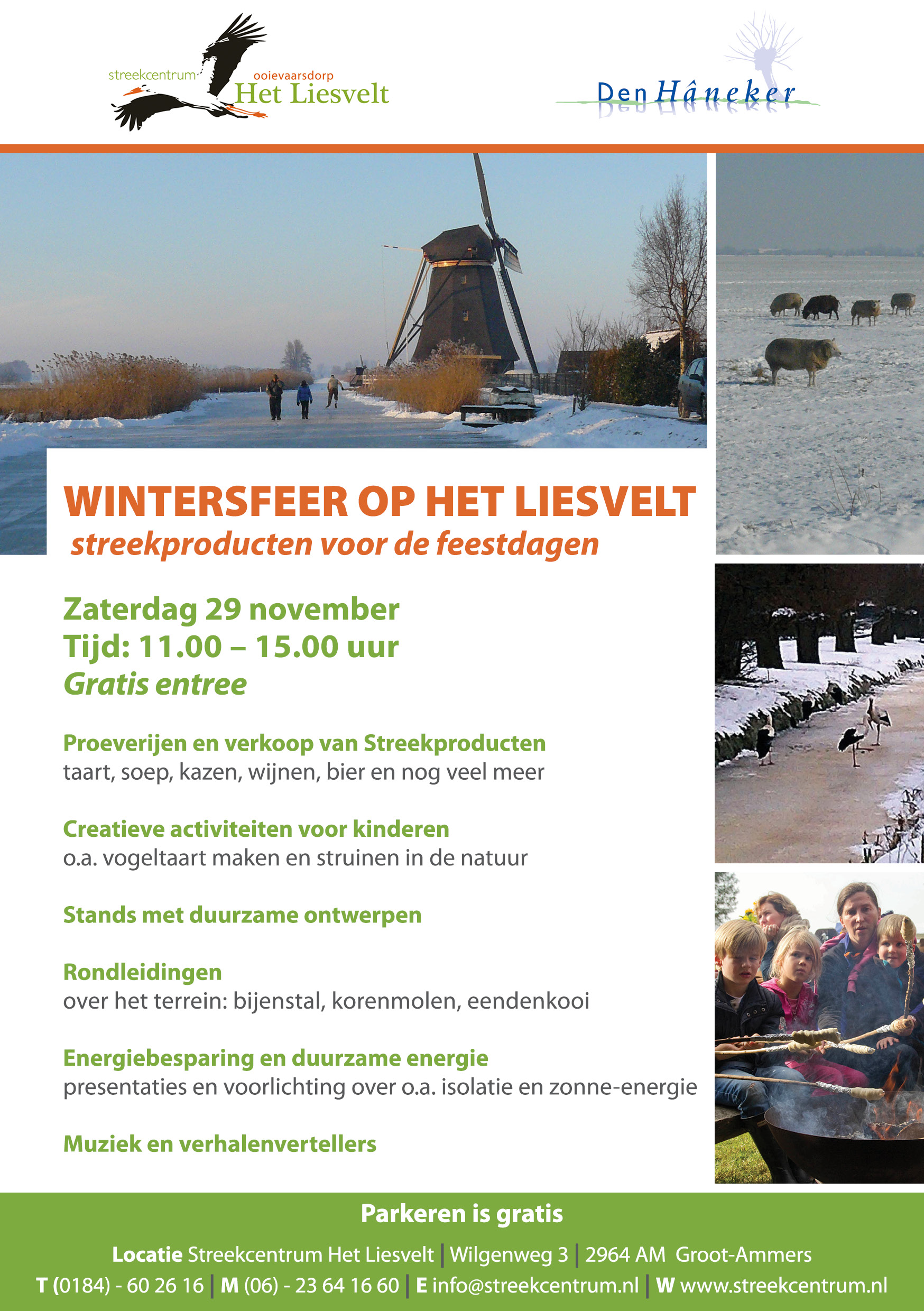 streekcentrum ooievaarsdorp Het Liesvelt

Den Hâneker

WINTERSFEER OP HET LIESVELT
streekproducten voor de feestdagen

Zaterdag 29 november
Tijd: 11.00 – 15.00 uur
Gratis entree

Proeverijen en verkoop van Streekproducten
taart, soep, kazen, wijnen, bier en nog veel meer

Creatieve activiteiten voor kinderen
o.a. vogeltaart maken en struinen in de natuur

Stands met duurzame ontwerpen

Rondleidingen
over het terrein: bijenstal, korenmolen, eendenkooi

Energiebesparing en duurzame energie
presentaties en voorlichting over o.a. isolatie en zonne-energie

Muziek en verhalenvertellers

Parkeren is gratis

Locatie Streekcentrum Het Liesvelt | Wilgenweg 3 | 2964 AM Groot-Ammers
T (0184) - 60 26 16 | M (06) - 23 64 16 60 | E info@streekcentrum.nl | W www.streekcentrum.nl